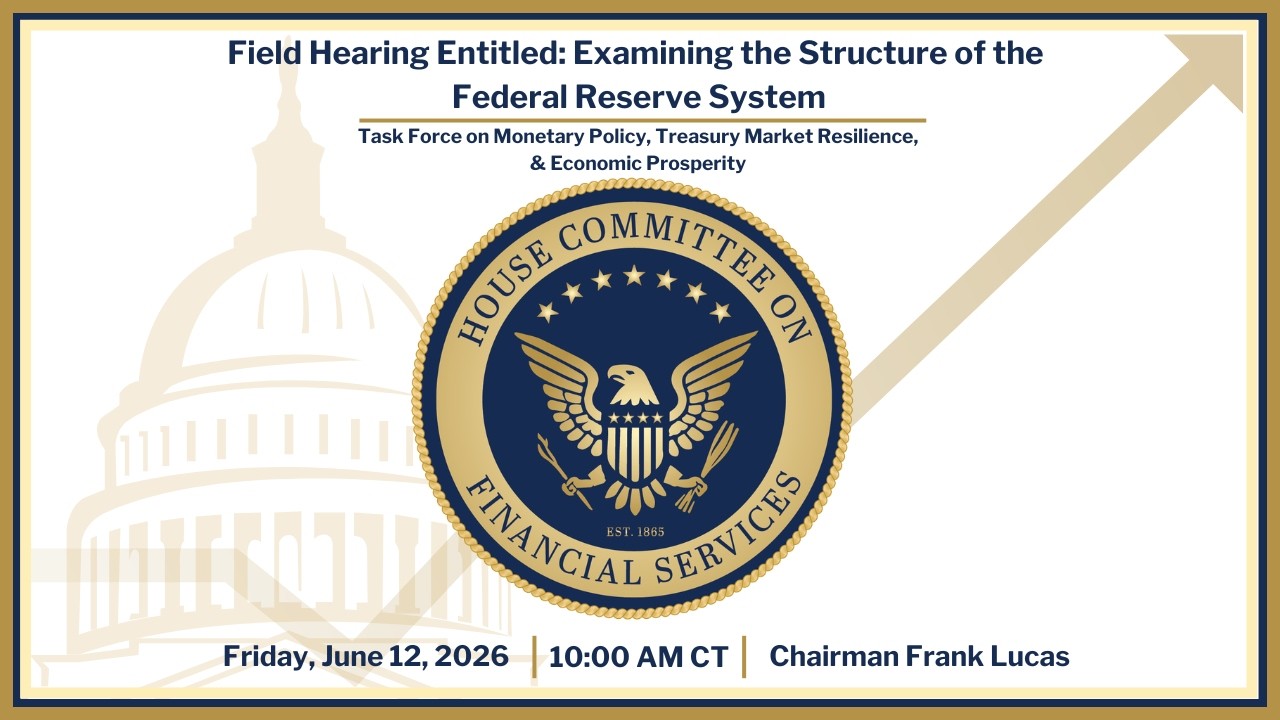 Field Hearing Entitled: Examining the Structure of the Federal Reserve System

Task Force on Monetary Policy, Treasury Market Resilience, & Economic Prosperity

HOUSE COMMITTEE ON FINANCIAL SERVICES
EST. 1865

Friday, June 12, 2026 | 10:00 AM CT | Chairman Frank Lucas